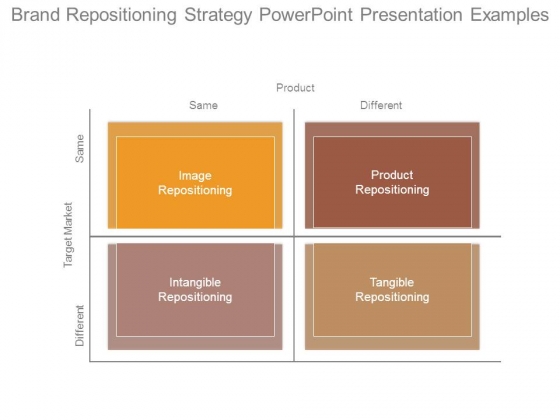 Brand Repositioning Strategy PowerPoint Presentation Examples

Product

Same

Different

Target Market

Same

Different

Image Repositioning

Product Repositioning

Intangible Repositioning

Tangible Repositioning